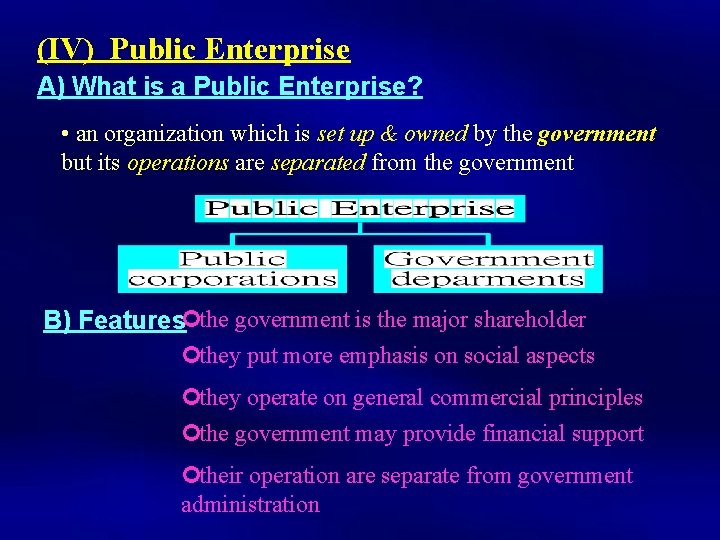 (IV) Public Enterprise

A) What is a Public Enterprise?

• an organization which is set up & owned by the government but its operations are separated from the government

Public Enterprise

Public corporations

Government deparments

B) Features

the government is the major shareholder

they put more emphasis on social aspects

they operate on general commercial principles

the government may provide financial support

their operation are separate from government administration